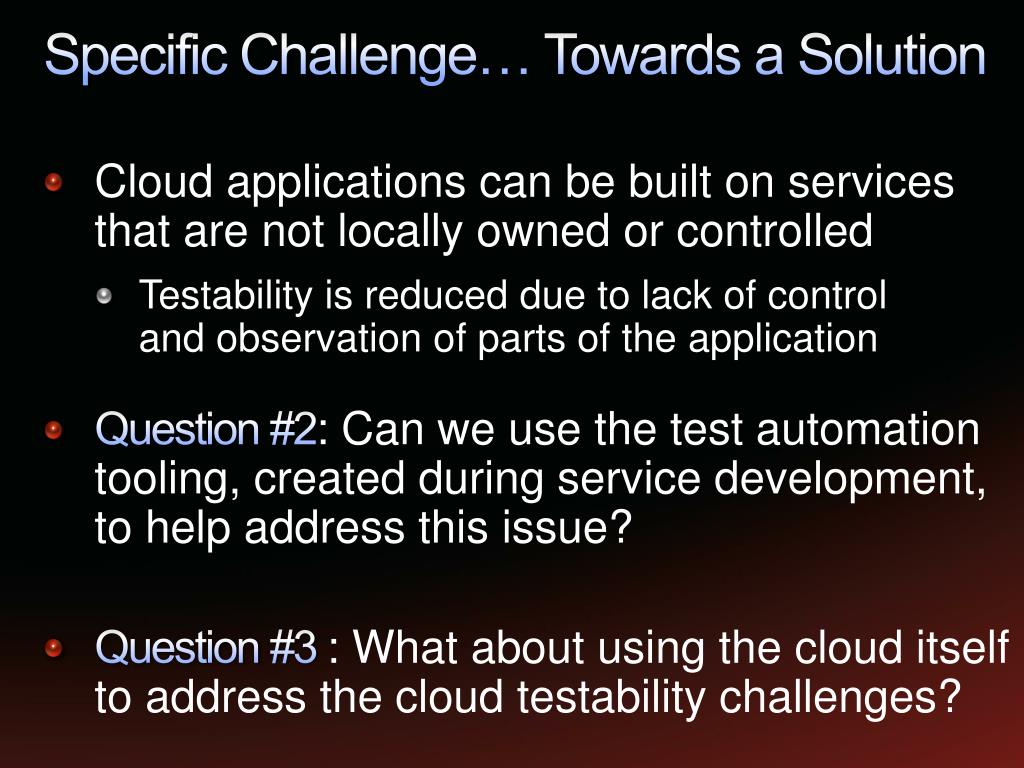 Specific Challenge… Towards a Solution

Cloud applications can be built on services that are not locally owned or controlled

Testability is reduced due to lack of control and observation of parts of the application

Question #2: Can we use the test automation tooling, created during service development, to help address this issue?

Question #3 : What about using the cloud itself to address the cloud testability challenges?